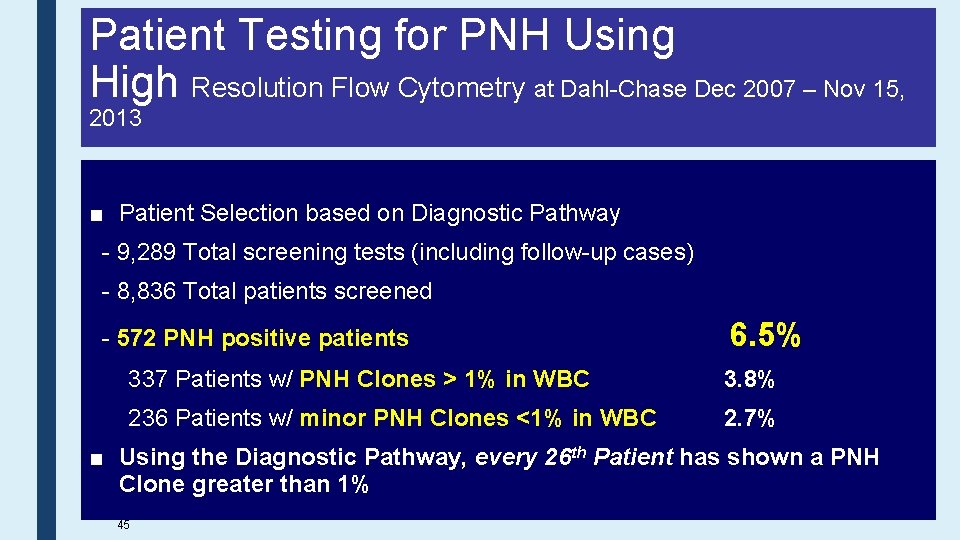 Patient Testing for PNH Using High Resolution Flow Cytometry at Dahl-Chase Dec 2007 – Nov 15, 2013

■ Patient Selection based on Diagnostic Pathway

- 9,289 Total screening tests (including follow-up cases)

- 8,836 Total patients screened

- 572 PNH positive patients 6.5%

337 Patients w/ PNH Clones > 1% in WBC 3.8%

236 Patients w/ minor PNH Clones <1% in WBC 2.7%

■ Using the Diagnostic Pathway, every 26$^{th}$ Patient has shown a PNH Clone greater than 1%

45